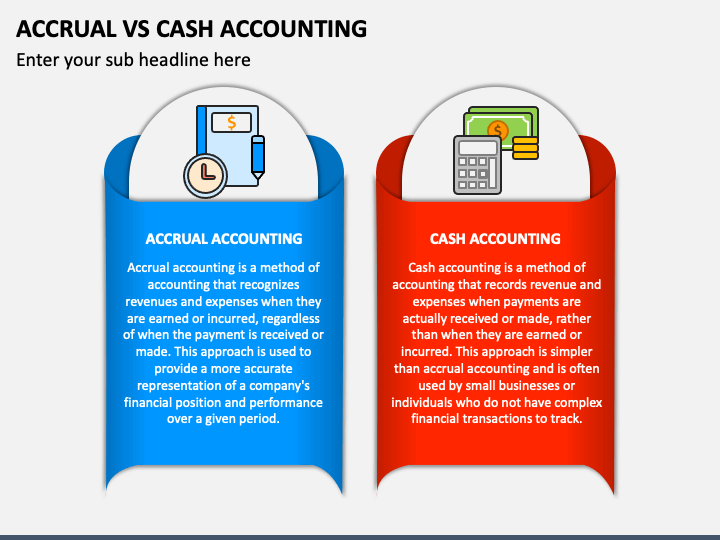 ACCRUAL VS CASH ACCOUNTING

Enter your sub headline here

$

ACCRUAL ACCOUNTING

Accrual accounting is a method of accounting that recognizes revenues and expenses when they are earned or incurred, regardless of when the payment is received or made. This approach is used to provide a more accurate representation of a company's financial position and performance over a given period.

$

CASH ACCOUNTING

Cash accounting is a method of accounting that records revenue and expenses when payments are actually received or made, rather than when they are earned or incurred. This approach is simpler than accrual accounting and is often used by small businesses or individuals who do not have complex financial transactions to track.